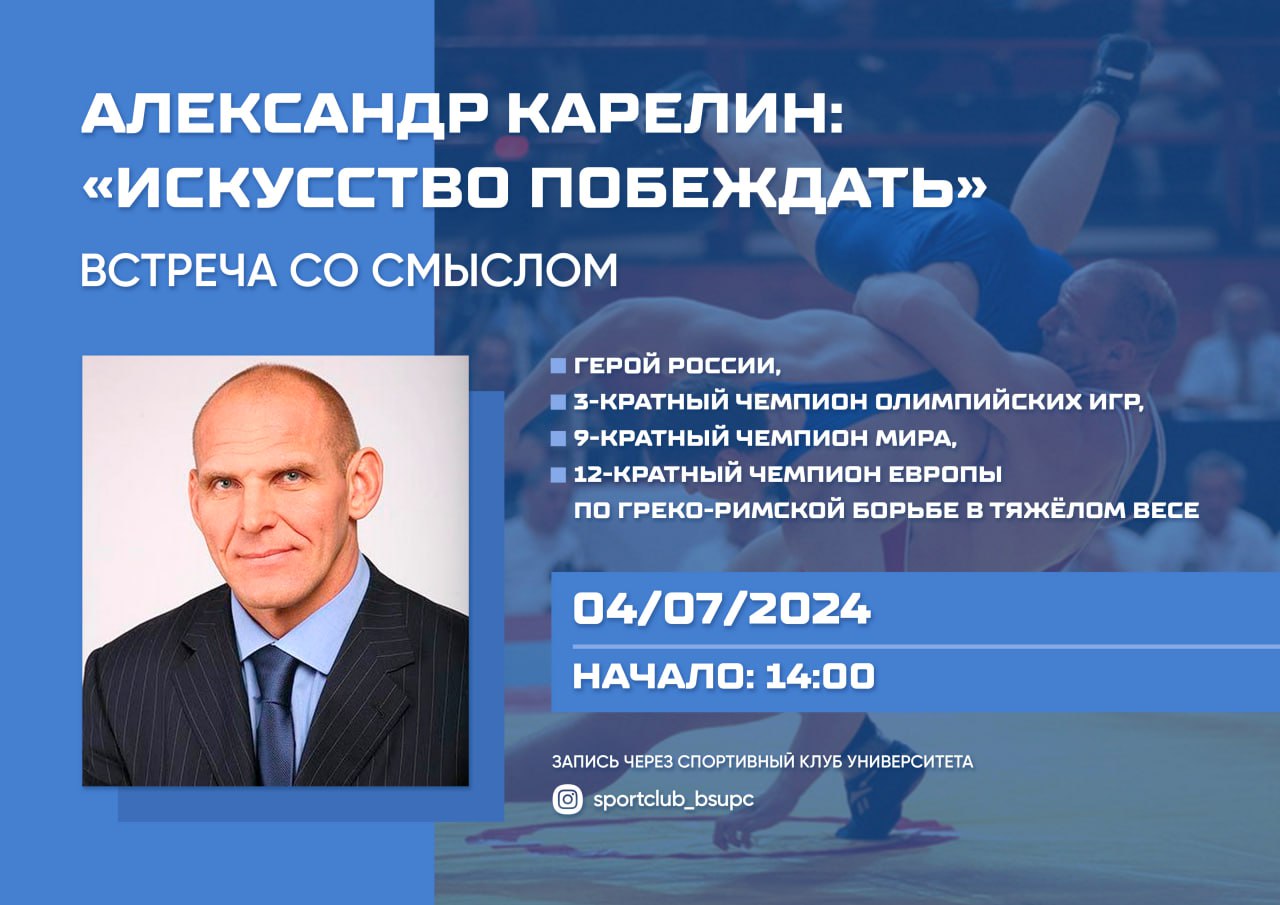 АЛЕКСАНДР КАРЕЛИН:
«ИСКУССТВО ПОБЕЖДАТЬ»

ВСТРЕЧА СО СМЫСЛОМ

ГЕРОЙ РОССИИ,
3-КРАТНЫЙ ЧЕМПИОН ОЛИМПИЙСКИХ ИГР,
9-КРАТНЫЙ ЧЕМПИОН МИРА,
12-КРАТНЫЙ ЧЕМПИОН ЕВРОПЫ ПО ГРЕКО-РИМСКОЙ БОРЬБЕ В ТЯЖЁЛОМ ВЕСЕ

04/07/2024

НАЧАЛО: 14:00

ЗАПИСЬ ЧЕРЕЗ СПОРТИВНЫЙ КЛУБ УНИВЕРСИТЕТА

sportclub_bsupc